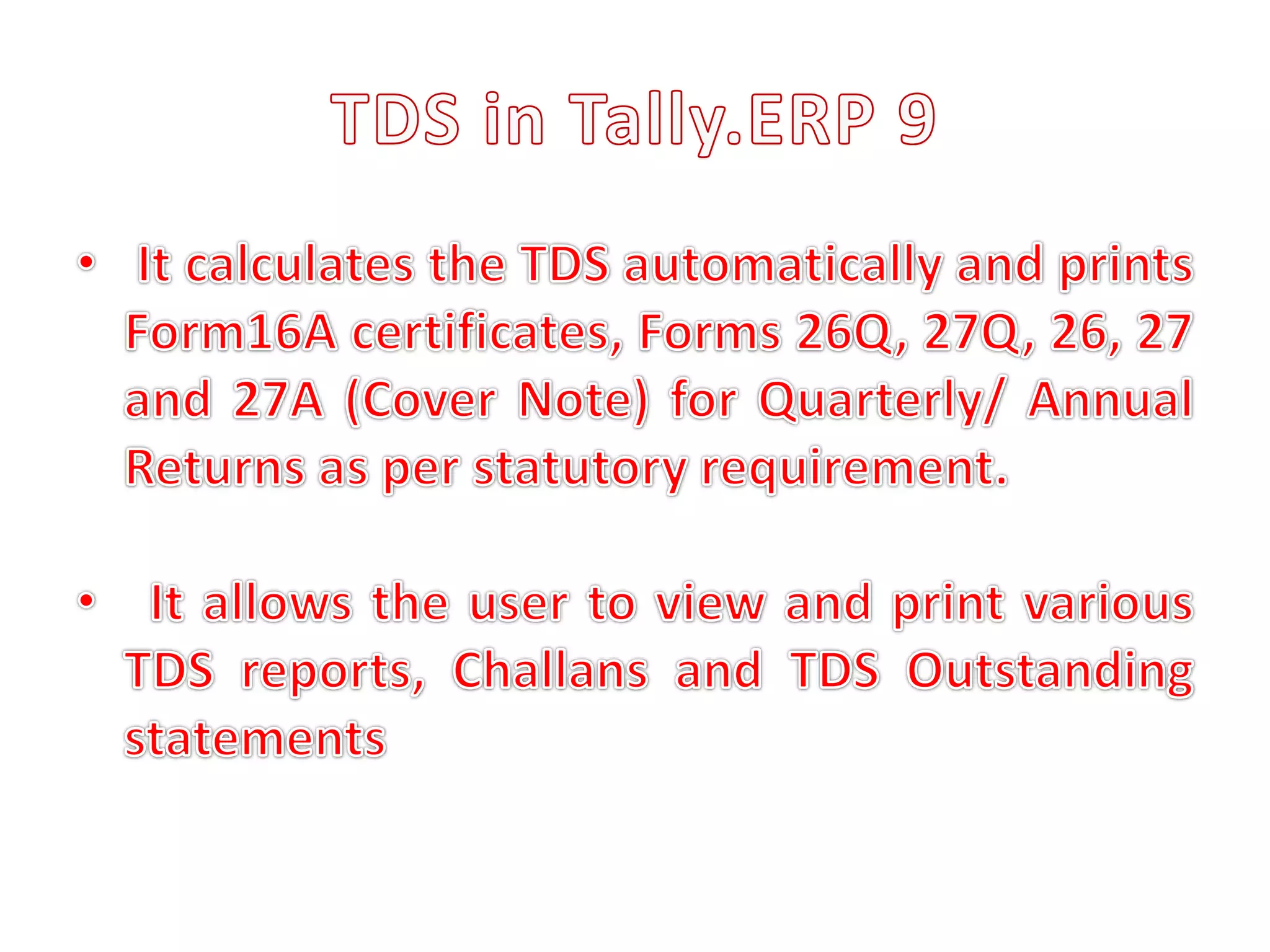 TDS in Tally.ERP 9

• It calculates the TDS automatically and prints Form16A certificates, Forms 26Q, 27Q, 26, 27 and 27A (Cover Note) for Quarterly/ Annual Returns as per statutory requirement.

• It allows the user to view and print various TDS reports, Challans and TDS Outstanding statements